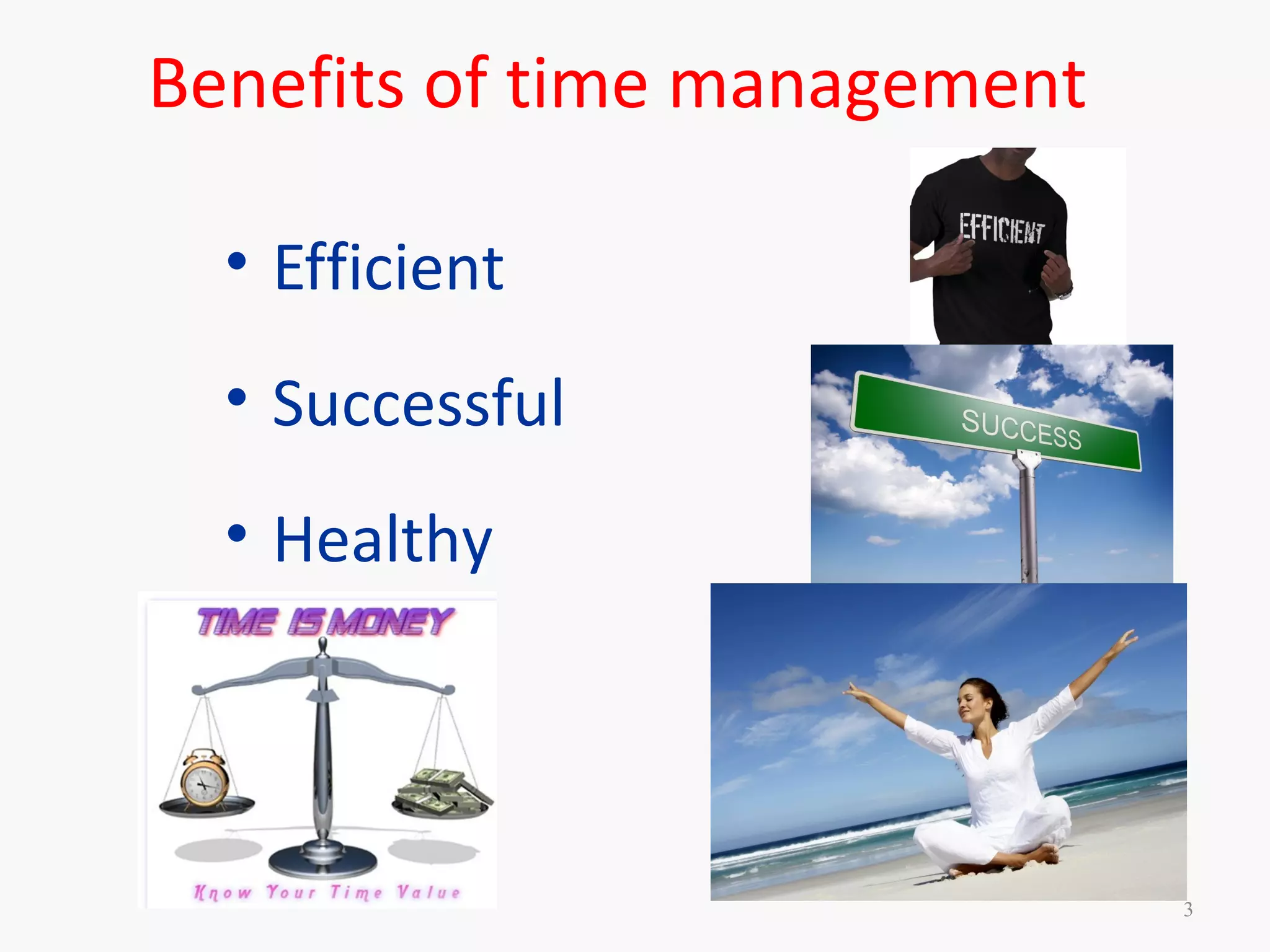 Benefits of time management

• Efficient

• Successful

• Healthy

EFFICIENT

SUCCESS

TIME IS MONEY

Know Your Time Value

3